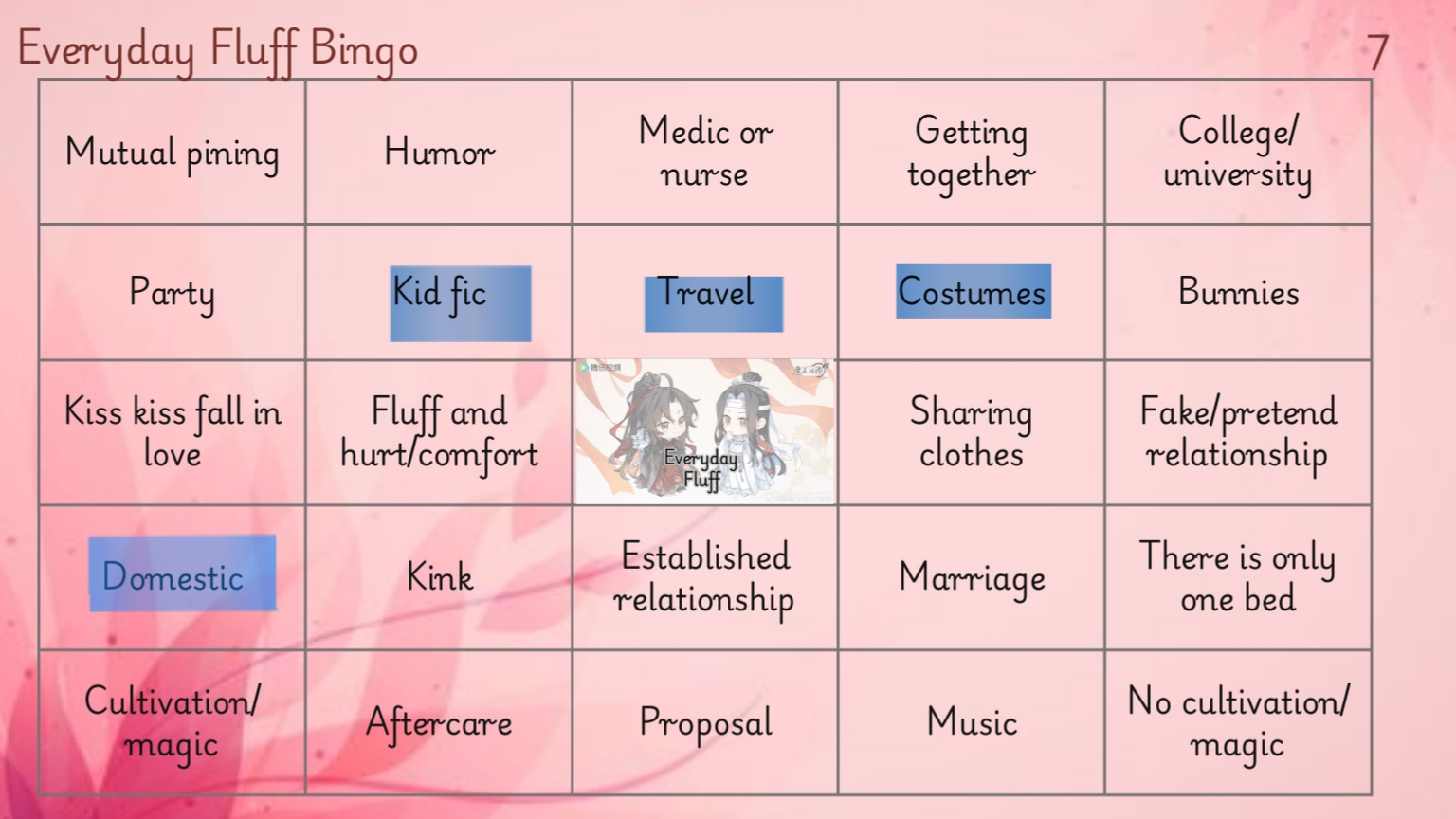 Everyday Fluff Bingo

7

| Mutual pining | Humor | Medic or nurse | Getting together | College/ university |
|---|---|---|---|---|
| Party | Kid fic | Travel | Costumes | Bunnies |
| Kiss kiss fall in love | Fluff and hurt/comfort | Everyday Fluff | Sharing clothes | Fake/pretend relationship |
| Domestic | Kink | Established relationship | Marriage | There is only one bed |
| Cultivation/ magic | Aftercare | Proposal | Music | No cultivation/ magic |